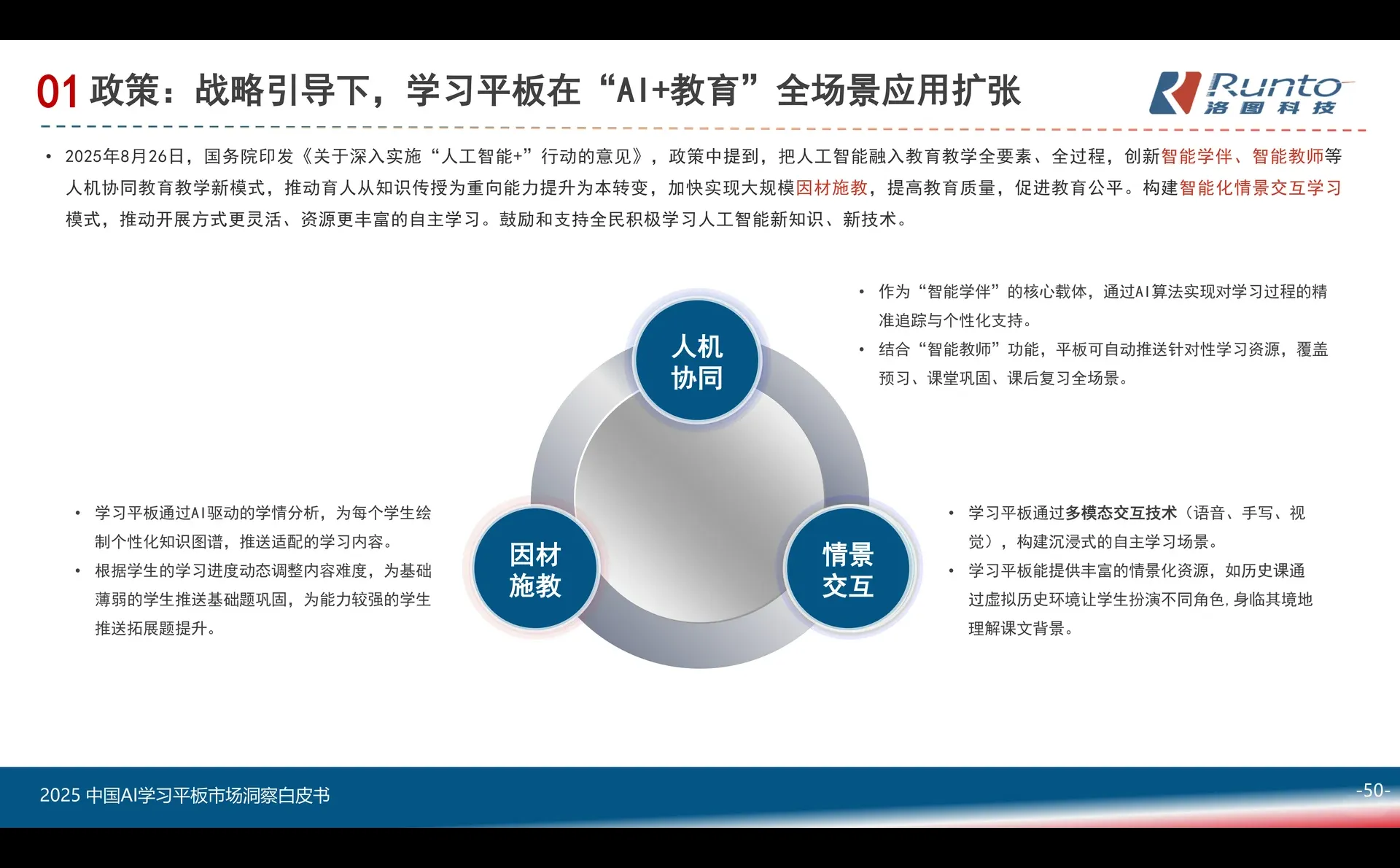 01 政策：战略引导下，学习平板在“AI+教育”全场景应用扩张

Runto
洛图科技

• 2025年8月26日，国务院印发《关于深入实施“人工智能+”行动的意见》，政策中提到，把人工智能融入教育教学全要素、全过程，创新智能学伴、智能教师等人机协同教育教学新模式，推动育人从知识传授为重向能力提升为本转变，加快实现大规模因材施教，提高教育质量，促进教育公平。构建智能化情景交互学习模式，推动开展方式更灵活、资源更丰富的自主学习。鼓励和支持全民积极学习人工智能新知识、新技术。

人机协同

• 作为“智能学伴”的核心载体，通过AI算法实现对学习过程的精准追踪与个性化支持。
• 结合“智能教师”功能，平板可自动推送针对性学习资源，覆盖预习、课堂巩固、课后复习全场景。

因材施教

• 学习平板通过AI驱动的学情分析，为每个学生绘制个性化知识图谱，推送适配的学习内容。
• 根据学生的学习进度动态调整内容难度，为基础薄弱的学生推送基础题巩固，为能力较强的学生推送拓展题提升。

情景交互

• 学习平板通过多模态交互技术（语音、手写、视觉），构建沉浸式的自主学习场景。
• 学习平板能提供丰富的情景化资源，如历史课通过虚拟历史环境让学生扮演不同角色，身临其境地理解课文背景。

2025 中国AI学习平板市场洞察白皮书

-50-